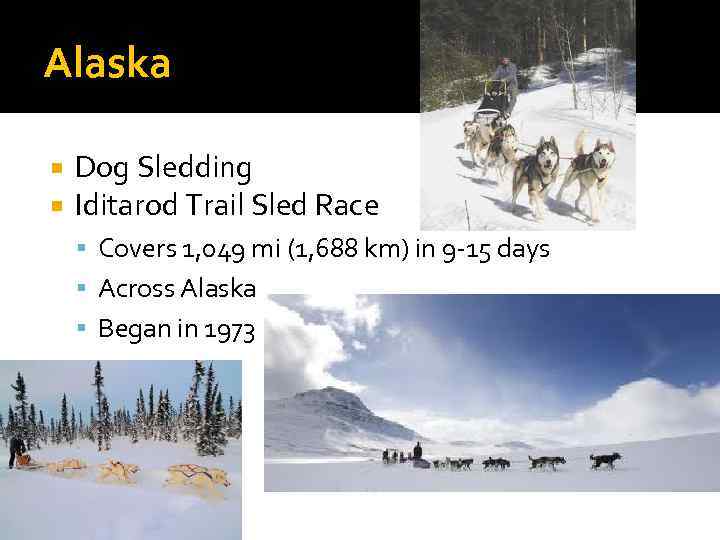 Alaska

Dog Sledding
Iditarod Trail Sled Race
Covers 1,049 mi (1,688 km) in 9-15 days
Across Alaska
Began in 1973